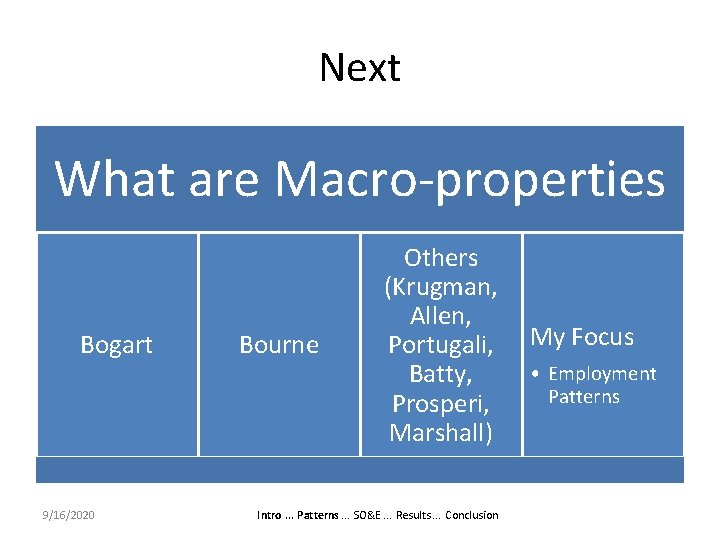 Next

What are Macro-properties

Bogart

Bourne

Others (Krugman, Allen, Portugali, Batty, Prosperi, Marshall)

My Focus

• Employment Patterns

9/16/2020

Intro ... Patterns ... SO&E ... Results... Conclusion